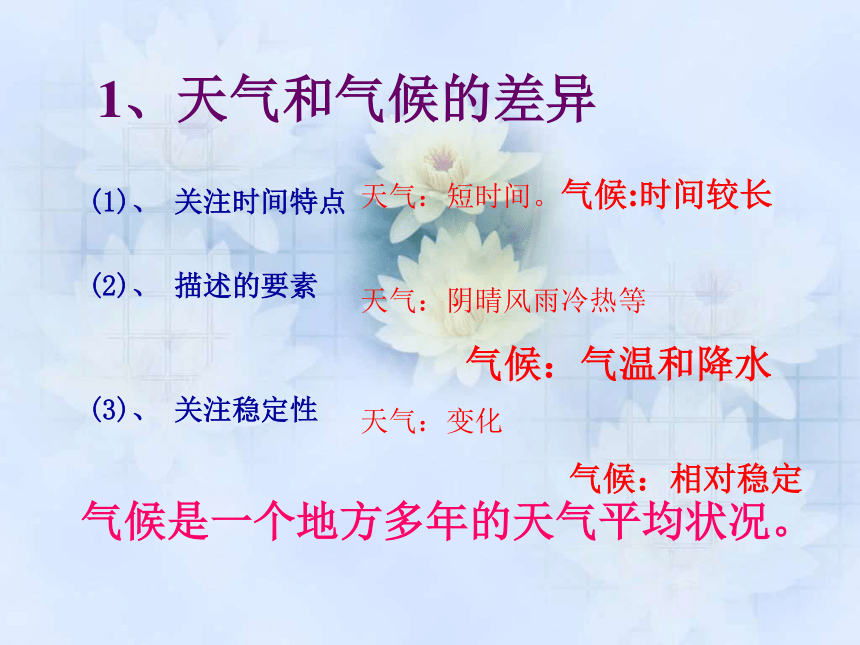 1、天气和气候的差异

(1)、 关注时间特点 天气：短时间。气候:时间较长

(2)、 描述的要素 天气：阴晴风雨冷热等

气候：气温和降水

(3)、 关注稳定性 天气：变化

气候：相对稳定

气候是一个地方多年的天气平均状况。